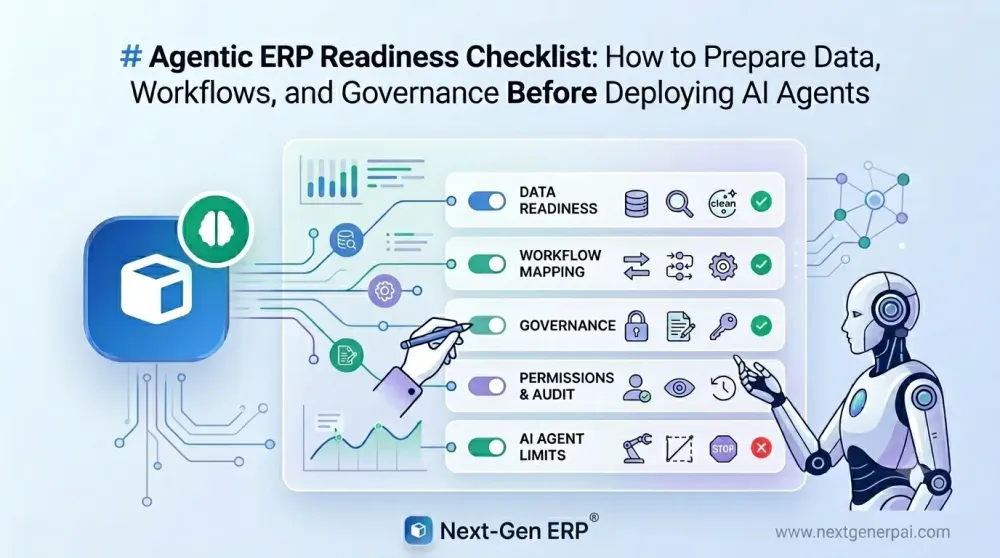 # Agentic ERP Readiness Checklist: How to Prepare Data, Workflows, and Governance Before Deploying AI Agents

DATA READINESS
clean

WORKFLOW MAPPING

GOVERNANCE

PERMISSIONS & AUDIT

AI AGENT LIMITS
STOP

Next-Gen ERP®

www.nextgenerpai.com